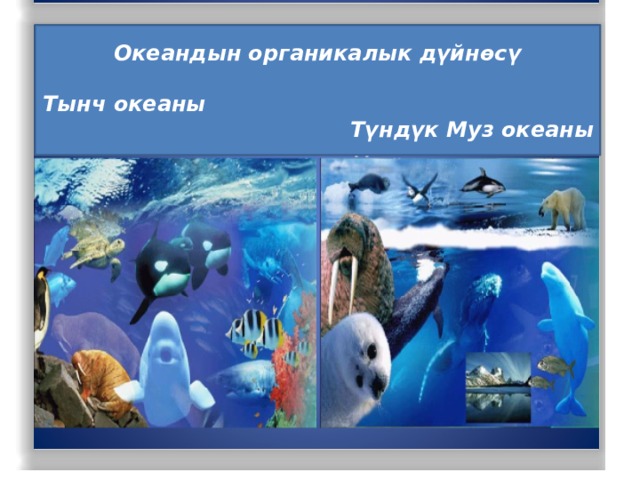 Океандын органикалык дүйнөсү

Тынч океаны

Түндүк Муз океаны